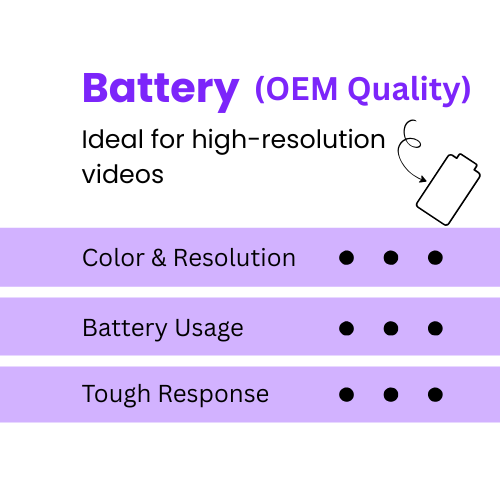 Battery (OEM Quality)

Ideal for high-resolution videos

Color & Resolution ● ● ●

Battery Usage ● ● ●

Tough Response ● ● ●